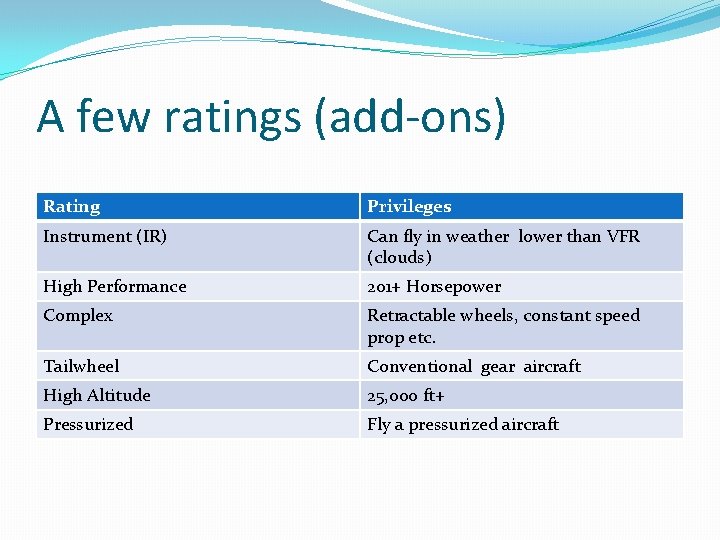 A few ratings (add-ons)

| Rating | Privileges |
|---|---|
| Instrument (IR) | Can fly in weather lower than VFR (clouds) |
| High Performance | 201+ Horsepower |
| Complex | Retractable wheels, constant speed prop etc. |
| Tailwheel | Conventional gear aircraft |
| High Altitude | 25,000 ft+ |
| Pressurized | Fly a pressurized aircraft |